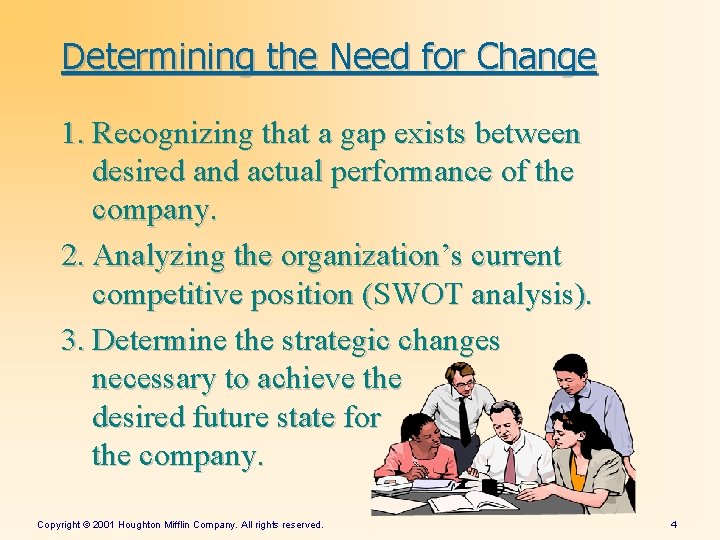 Determining the Need for Change

1. Recognizing that a gap exists between desired and actual performance of the company.

2. Analyzing the organization’s current competitive position (SWOT analysis).

3. Determine the strategic changes necessary to achieve the desired future state for the company.

Copyright © 2001 Houghton Mifflin Company. All rights reserved.

4